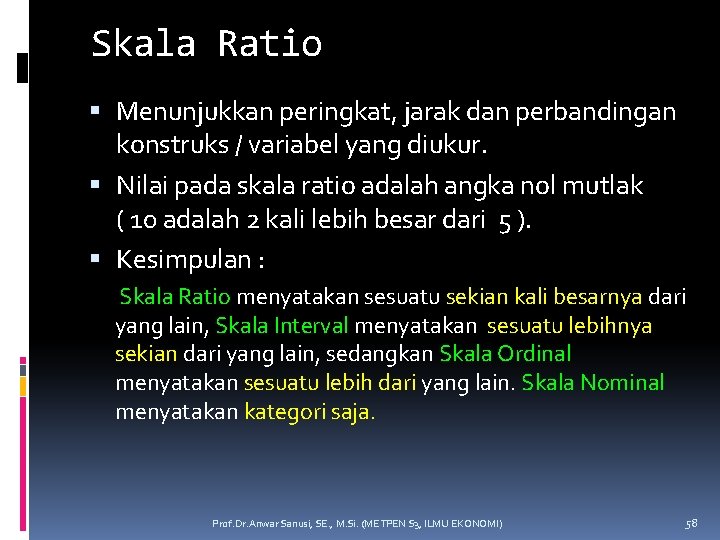 Skala Ratio

▪ Menunjukkan peringkat, jarak dan perbandingan konstruks / variabel yang diukur.

▪ Nilai pada skala ratio adalah angka nol mutlak ( 10 adalah 2 kali lebih besar dari 5 ).

▪ Kesimpulan :

Skala Ratio menyatakan sesuatu sekian kali besarnya dari yang lain, Skala Interval menyatakan sesuatu lebihnya sekian dari yang lain, sedangkan Skala Ordinal menyatakan sesuatu lebih dari yang lain. Skala Nominal menyatakan kategori saja.

Prof.Dr.Anwar Sanusi, SE., M.Si. (METPEN S3, ILMU EKONOMI)

58